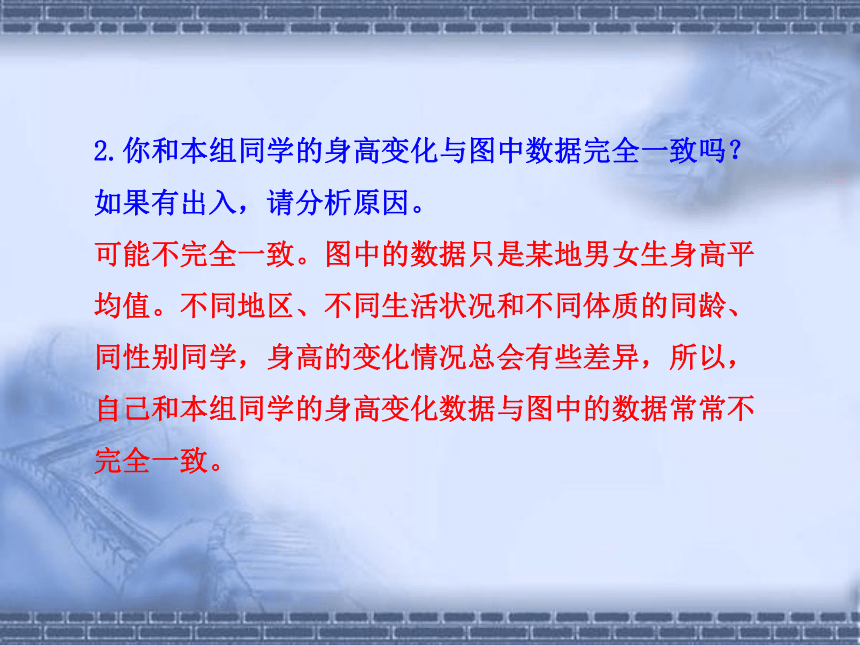 2.你和本组同学的身高变化与图中数据完全一致吗？如果有出入，请分析原因。

可能不完全一致。图中的数据只是某地男女生身高平均值。不同地区、不同生活状况和不同体质的同龄、同性别同学，身高的变化情况总会有些差异，所以，自己和本组同学的身高变化数据与图中的数据常常不完全一致。